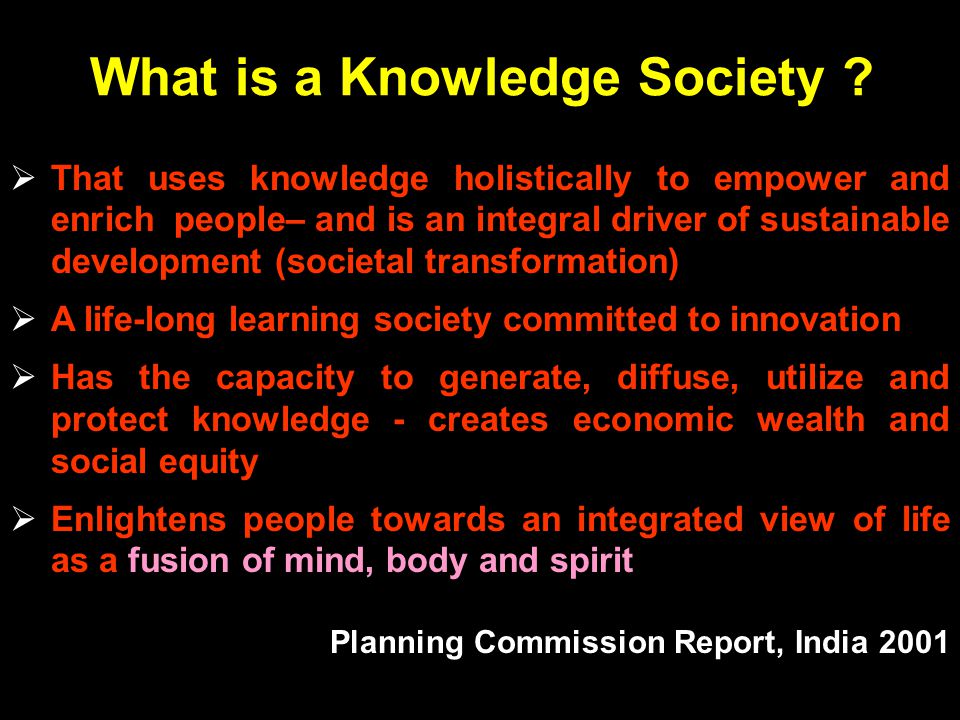 What is a Knowledge Society ?

➢ That uses knowledge holistically to empower and enrich people– and is an integral driver of sustainable development (societal transformation)

➢ A life-long learning society committed to innovation

➢ Has the capacity to generate, diffuse, utilize and protect knowledge - creates economic wealth and social equity

➢ Enlightens people towards an integrated view of life as a fusion of mind, body and spirit

Planning Commission Report, India 2001